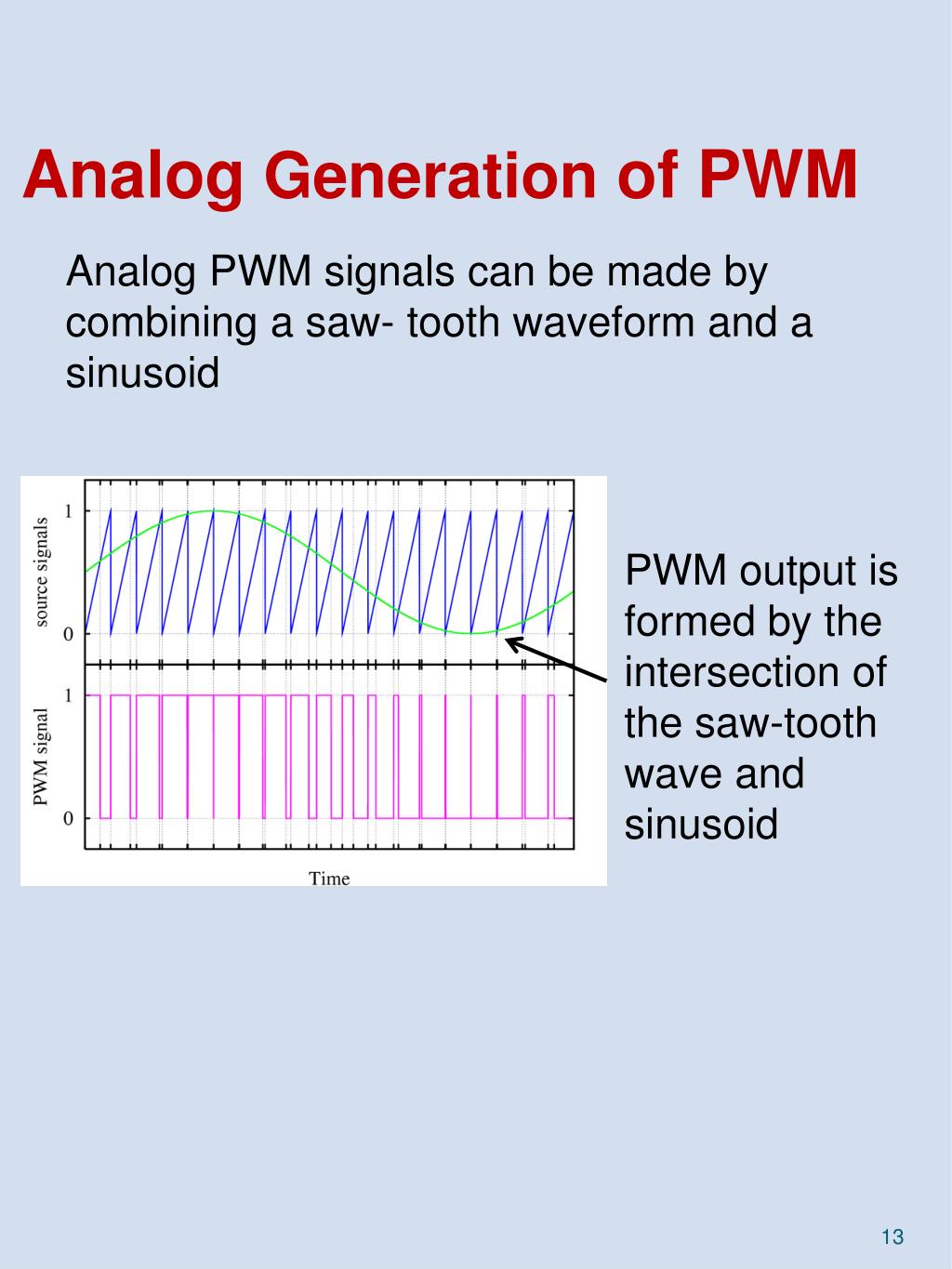 Analog Generation of PWM

Analog PWM signals can be made by combining a saw- tooth waveform and a sinusoid

source signals
1
0
PWM signal
1
0
Time

PWM output is formed by the intersection of the saw-tooth wave and sinusoid

13